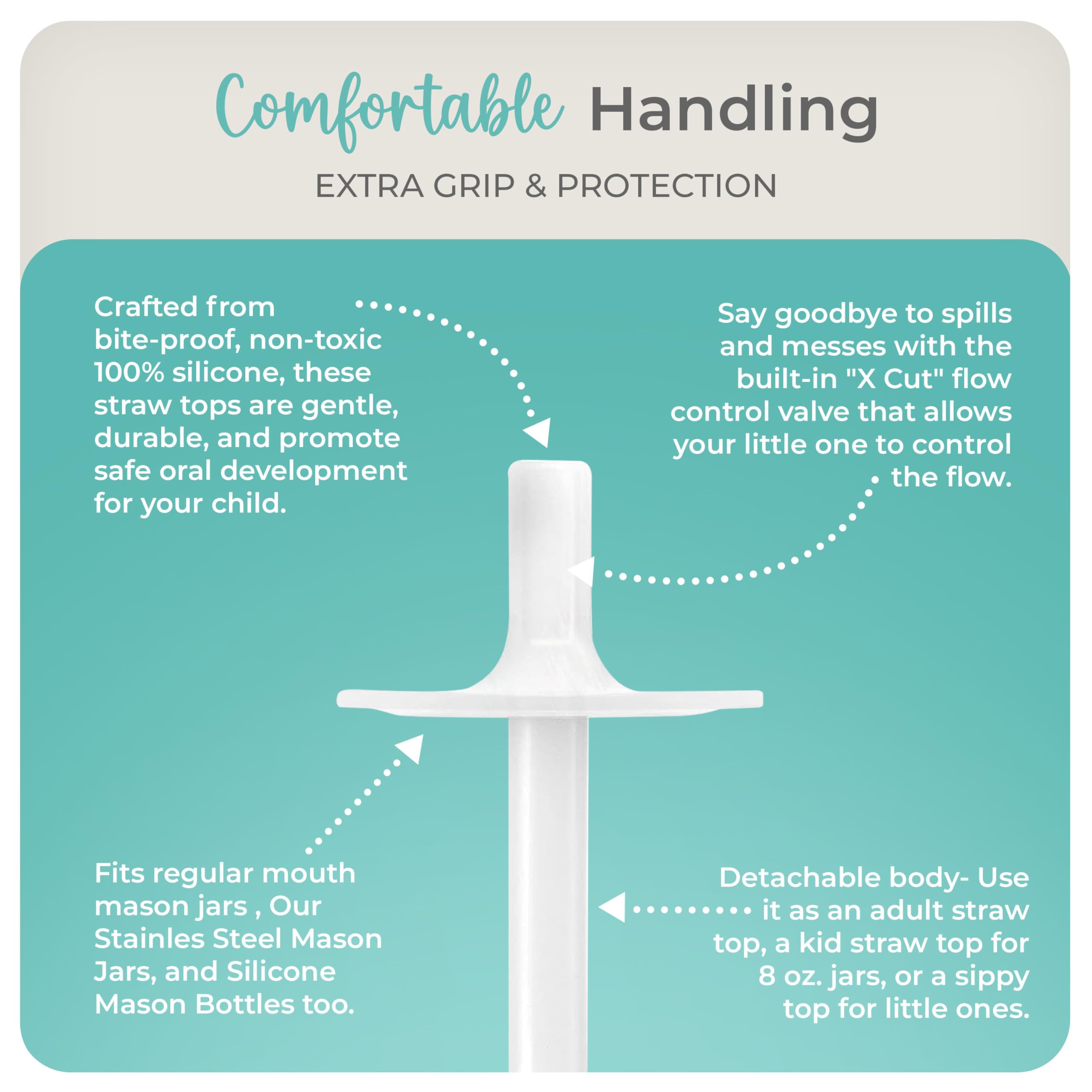 Comfortable Handling

EXTRA GRIP & PROTECTION

Crafted from bite-proof, non-toxic 100% silicone, these straw tops are gentle, durable, and promote safe oral development for your child.

Say goodbye to spills and messes with the built-in "X Cut" flow control valve that allows your little one to control the flow.

Fits regular mouth mason jars , Our Stainles Steel Mason Jars, and Silicone Mason Bottles too.

Detachable body- Use it as an adult straw top, a kid straw top for 8 oz. jars, or a sippy top for little ones.